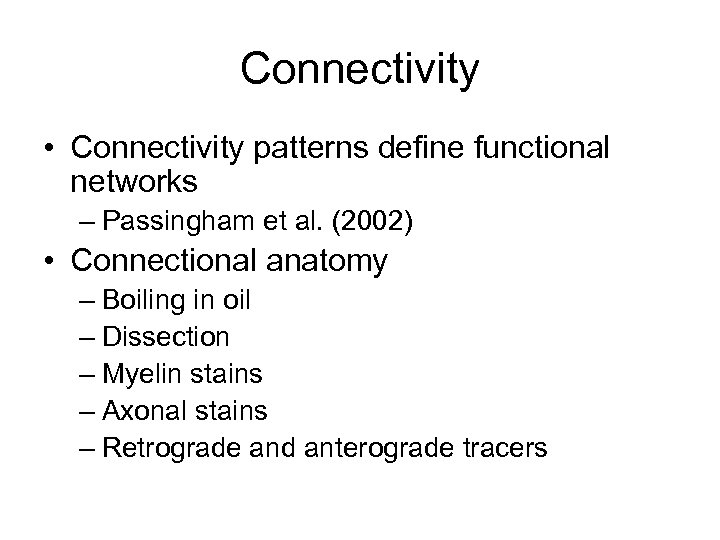 Connectivity

• Connectivity patterns define functional networks
– Passingham et al. (2002)
• Connectional anatomy
– Boiling in oil
– Dissection
– Myelin stains
– Axonal stains
– Retrograde and anterograde tracers